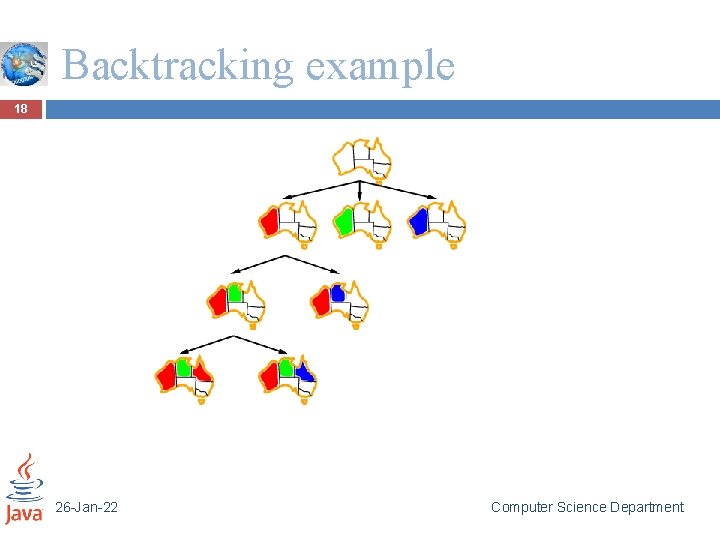 Backtracking example

18

Java

26-Jan-22

Computer Science Department